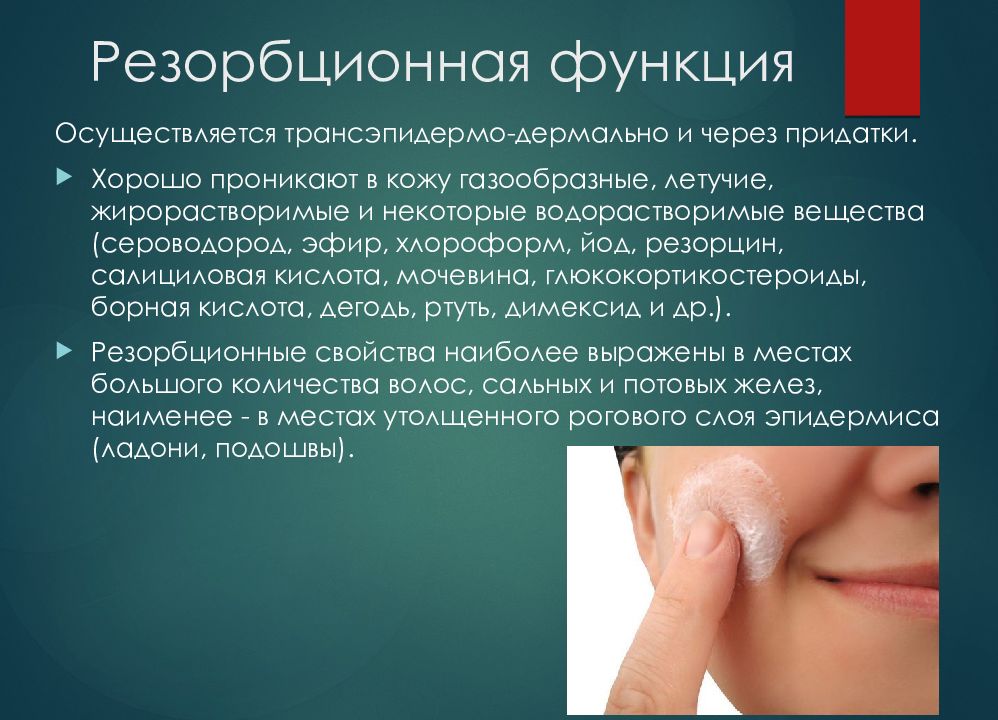 Резорбционная функция

Осуществляется трансэпидермо-дермально и через придатки.

Хорошо проникают в кожу газообразные, летучие, жирорастворимые и некоторые водорастворимые вещества (сероводород, эфир, хлороформ, йод, резорцин, салициловая кислота, мочевина, глюкокортикостероиды, борная кислота, деготь, ртуть, димексид и др.).

Резорбционные свойства наиболее выражены в местах большого количества волос, сальных и потовых желез, наименее - в местах утолщенного рогового слоя эпидермиса (ладони, подошвы).